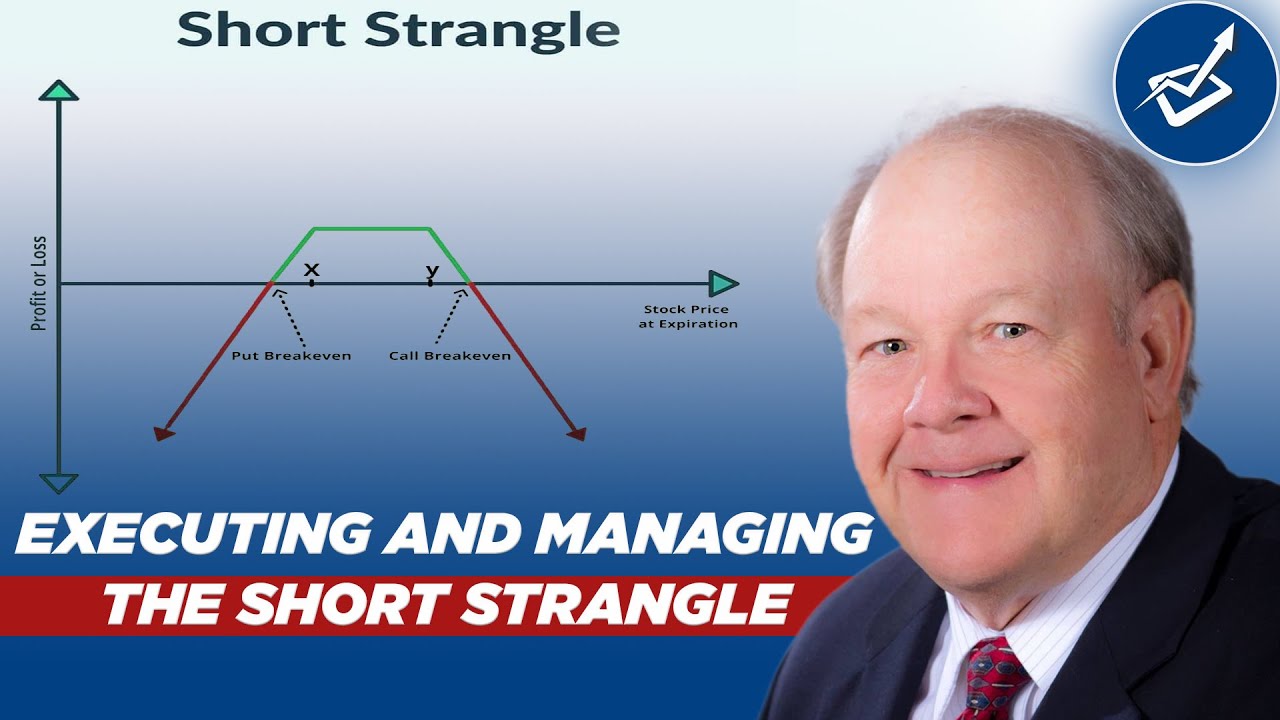 Short Strangle

Profit or Loss

x

y

Stock Price at Expiration

Put Breakeven

Call Breakeven

EXECUTING AND MANAGING

THE SHORT STRANGLE